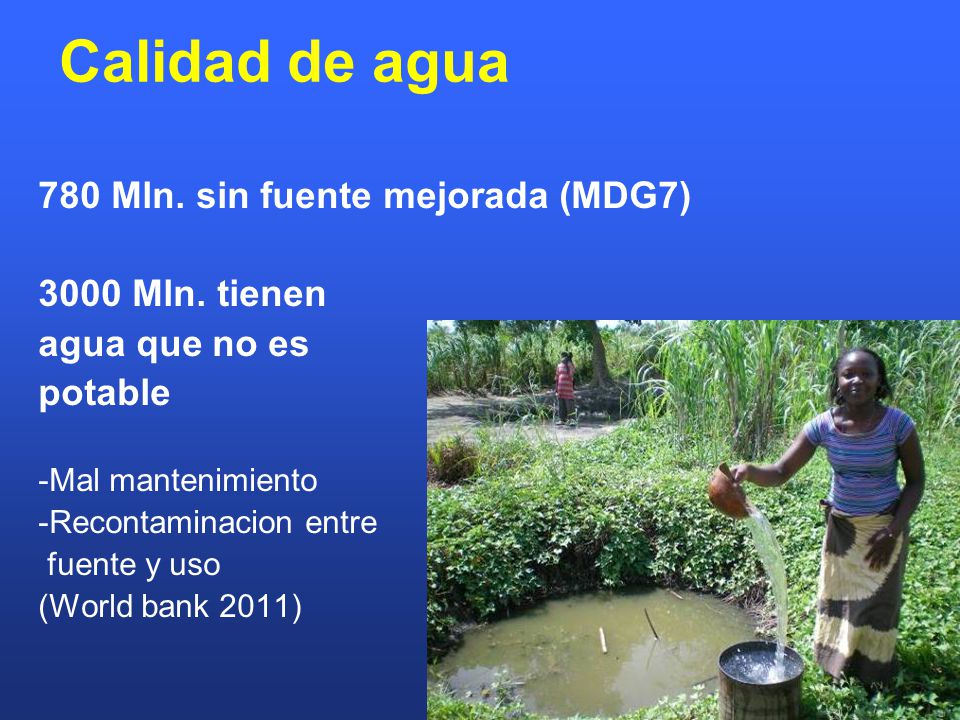 Calidad de agua

780 Mln. sin fuente mejorada (MDG7)

3000 Mln. tienen agua que no es potable

-Mal mantenimiento
-Recontaminacion entre fuente y uso
(World bank 2011)